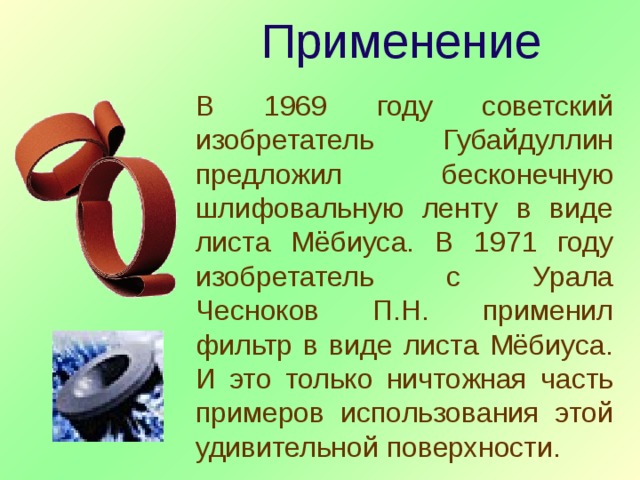 Применение

В 1969 году советский изобретатель Губайдуллин предложил бесконечную шлифовальную ленту в виде листа Мёбиуса. В 1971 году изобретатель с Урала Чесноков П.Н. применил фильтр в виде листа Мёбиуса. И это только ничтожная часть примеров использования этой удивительной поверхности.